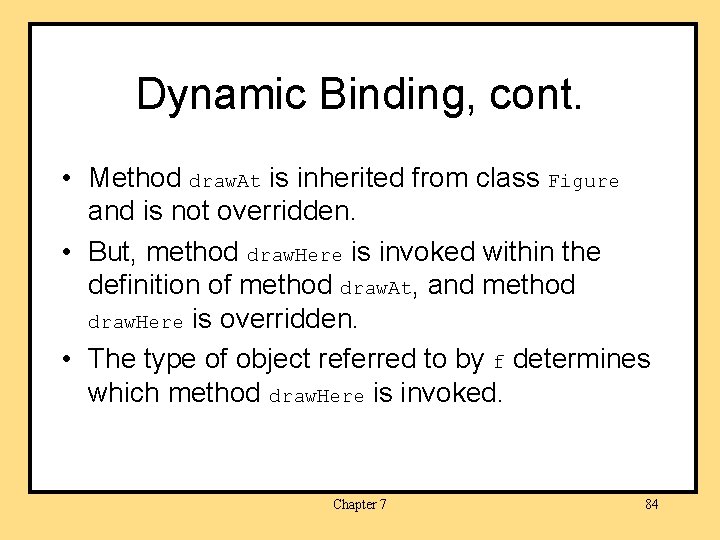 Dynamic Binding, cont.

• Method drawAt is inherited from class Figure and is not overridden.

• But, method drawHere is invoked within the definition of method drawAt, and method drawHere is overridden.

• The type of object referred to by f determines which method drawHere is invoked.

Chapter 7

84